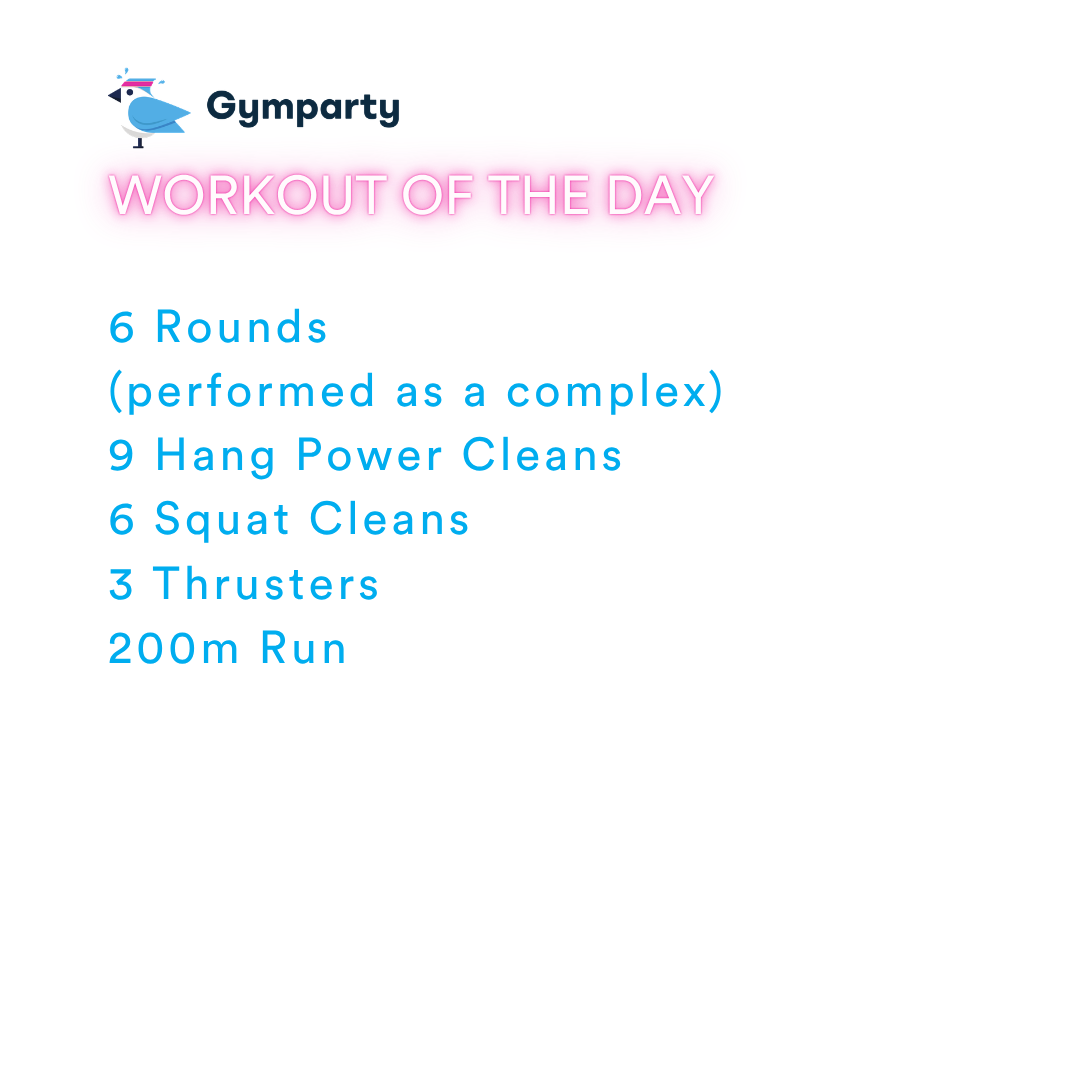 Gymparty

WORKOUT OF THE DAY

6 Rounds
(performed as a complex)
9 Hang Power Cleans
6 Squat Cleans
3 Thrusters
200m Run